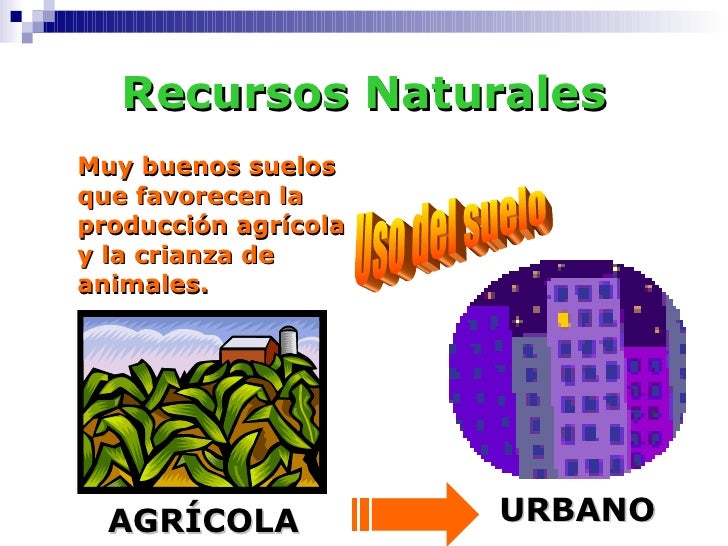 Recursos Naturales

Muy buenos suelos que favorecen la producción agrícola y la crianza de animales.

Uso del suelo

AGRÍCOLA

URBANO